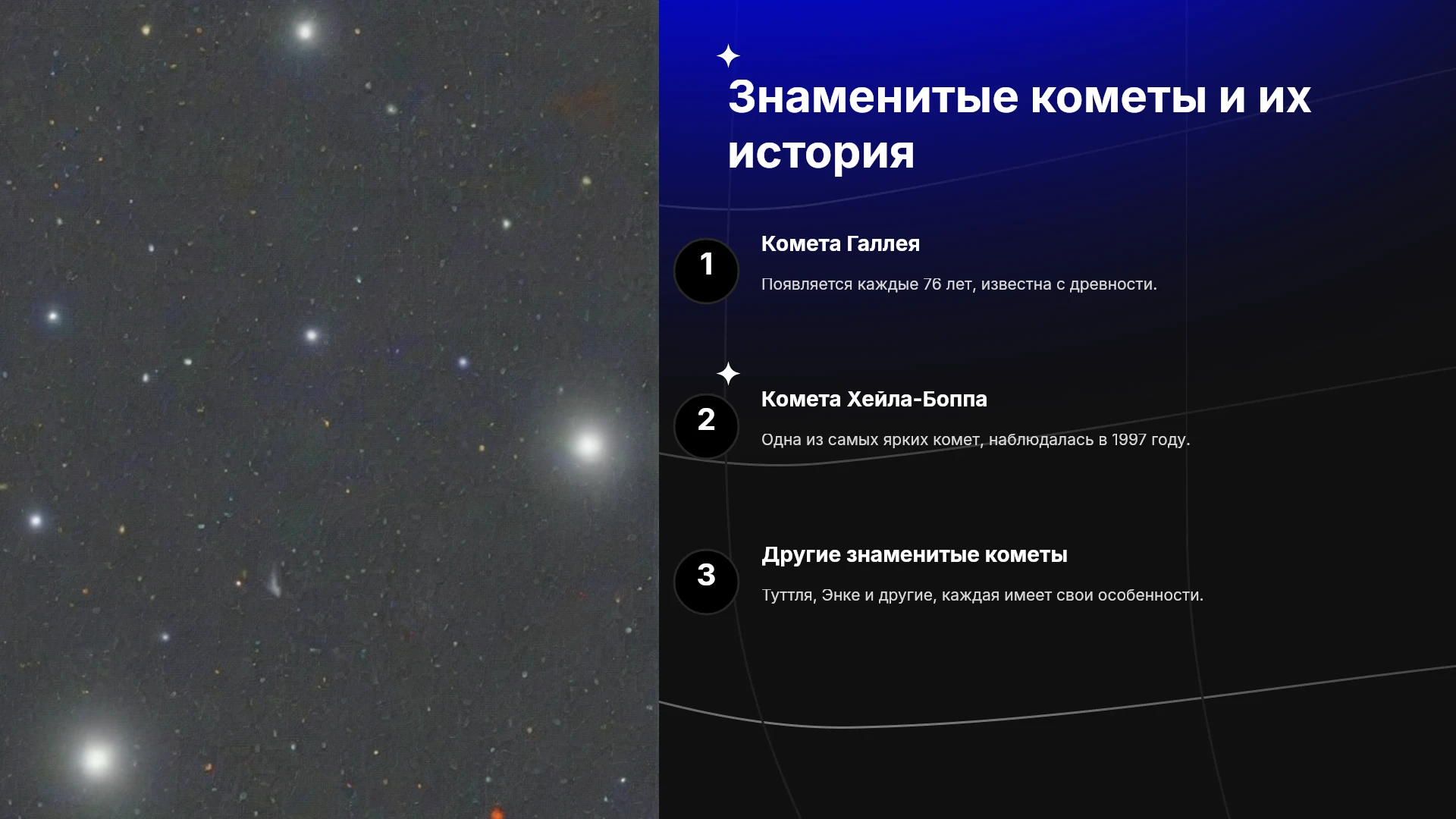 Знаменитые кометы и их история

1

Комета Галлея

Появляется каждые 76 лет, известна с древности.

2

Комета Хейла-Боппа

Одна из самых ярких комет, наблюдалась в 1997 году.

3

Другие знаменитые кометы

Туттля, Энке и другие, каждая имеет свои особенности.